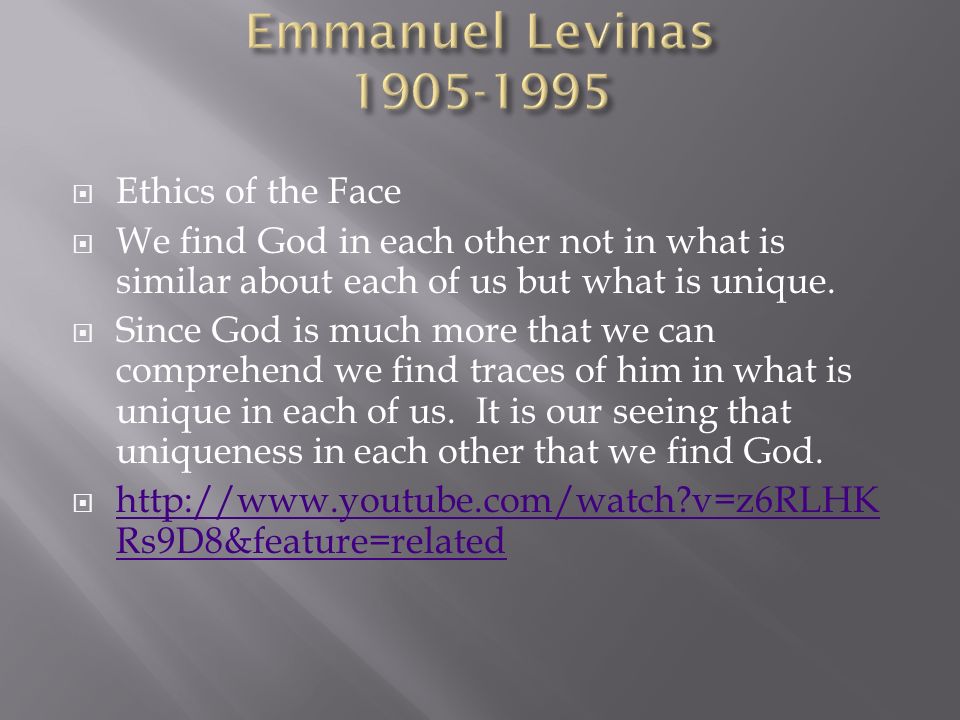 Emmanuel Levinas
1905-1995

Ethics of the Face

We find God in each other not in what is similar about each of us but what is unique.

Since God is much more that we can comprehend we find traces of him in what is unique in each of us. It is our seeing that uniqueness in each other that we find God.

http://www.youtube.com/watch?v=z6RLHKRs9D8&feature=related